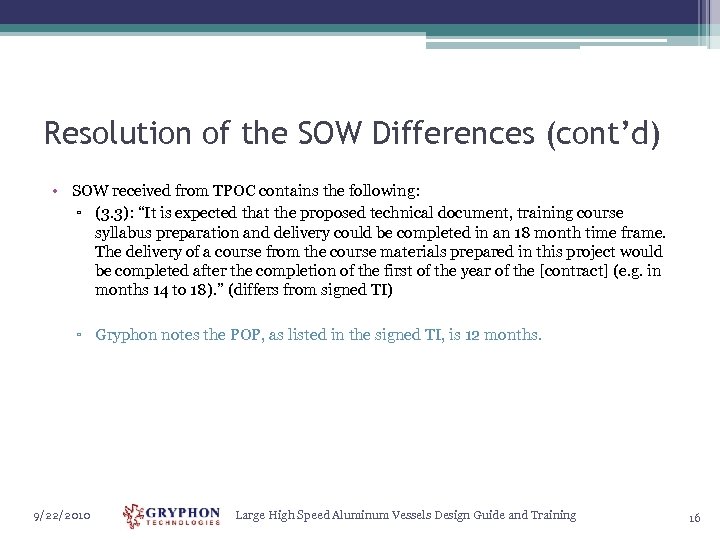 Resolution of the SOW Differences (cont'd)

• SOW received from TPOC contains the following:

▫ (3.3): "It is expected that the proposed technical document, training course syllabus preparation and delivery could be completed in an 18 month time frame. The delivery of a course from the course materials prepared in this project would be completed after the completion of the first of the year of the [contract] (e.g. in months 14 to 18)." (differs from signed TI)

▫ Gryphon notes the POP, as listed in the signed TI, is 12 months.

9/22/2010 GRYPHON TECHNOLOGIES Large High Speed Aluminum Vessels Design Guide and Training 16